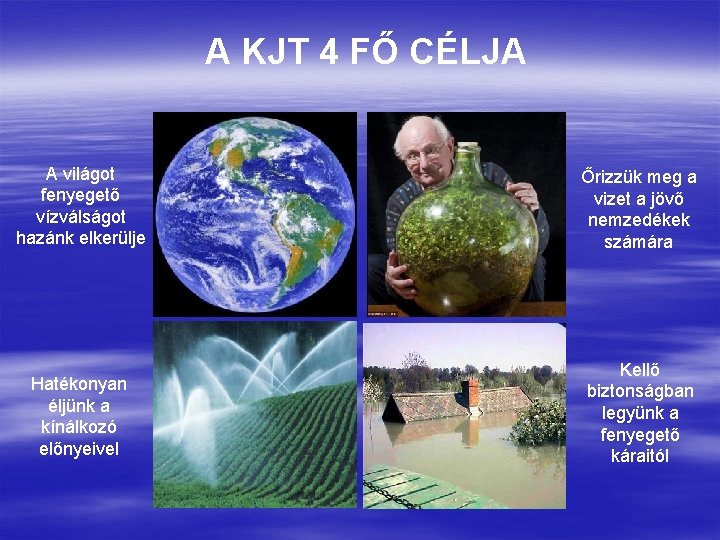 A KJT 4 FŐ CÉLJA

A világot fenyegető vízválságot hazánk elkerülje

Őrizzük meg a vizet a jövő nemzedékek számára

Hatékonyan éljünk a kínálkozó előnyeivel

Kellő biztonságban legyünk a fenyegető káraitól